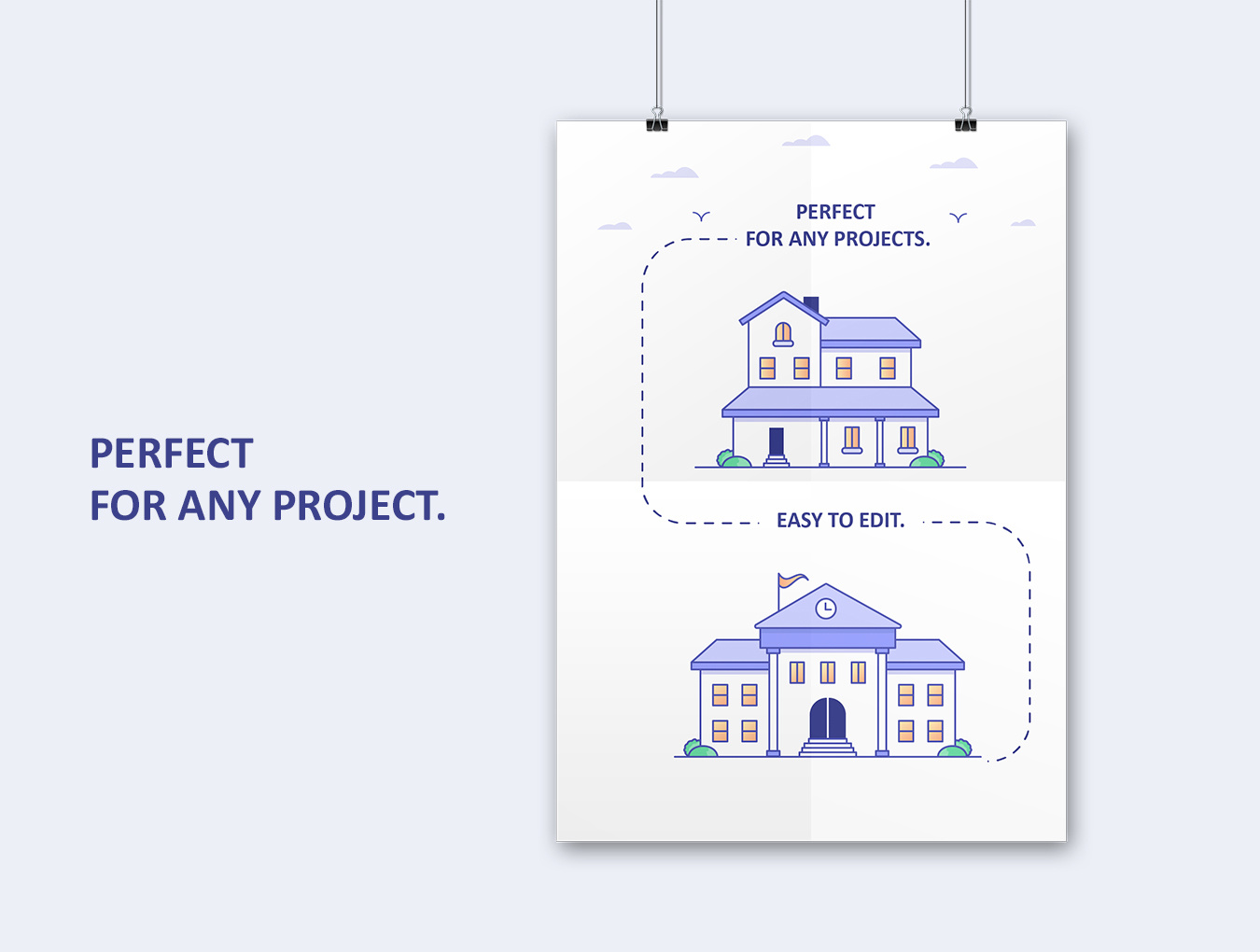 PERFECT
FOR ANY PROJECT.

PERFECT
FOR ANY PROJECTS.

EASY TO EDIT.